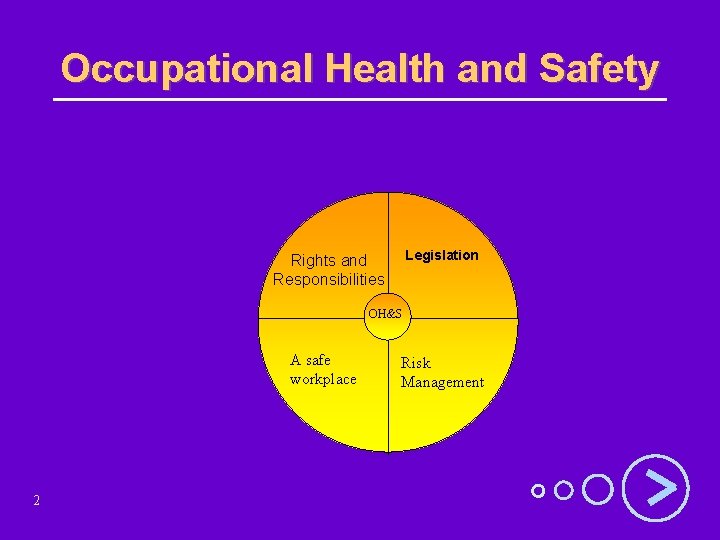 Occupational Health and Safety

Rights and Responsibilities

Legislation

OH&S

A safe workplace

Risk Management

2